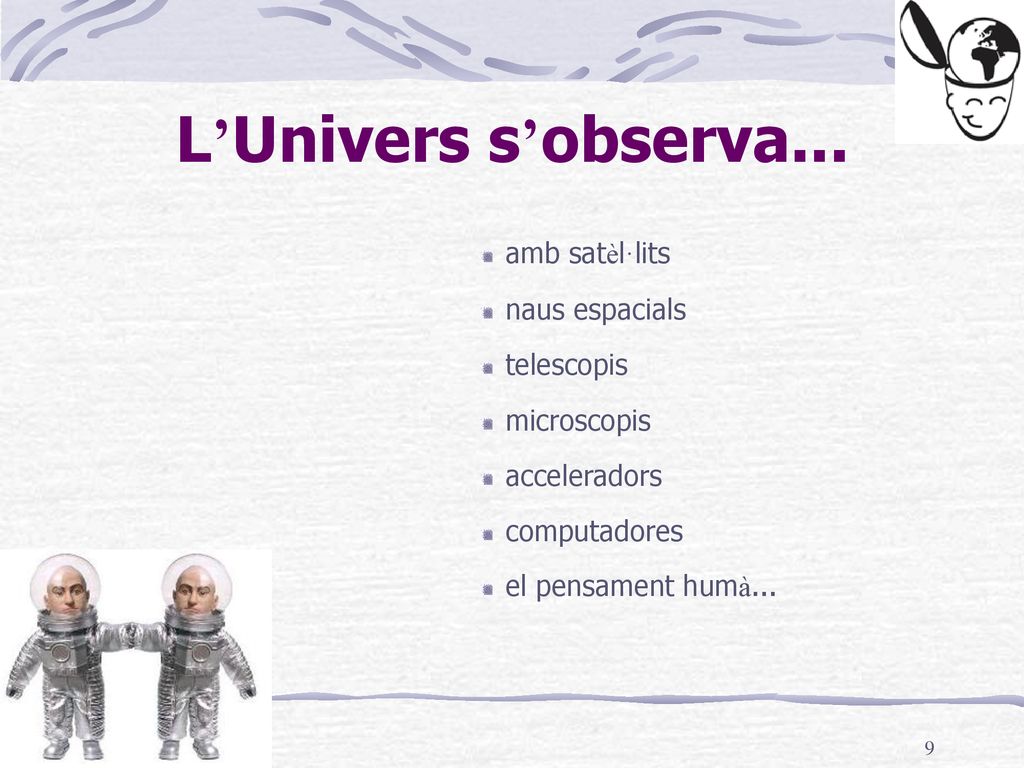 L’Univers s’observa...

amb satèl·lits

naus espacials

telescopis

microscopis

acceleradors

computadores

el pensament humà...

9